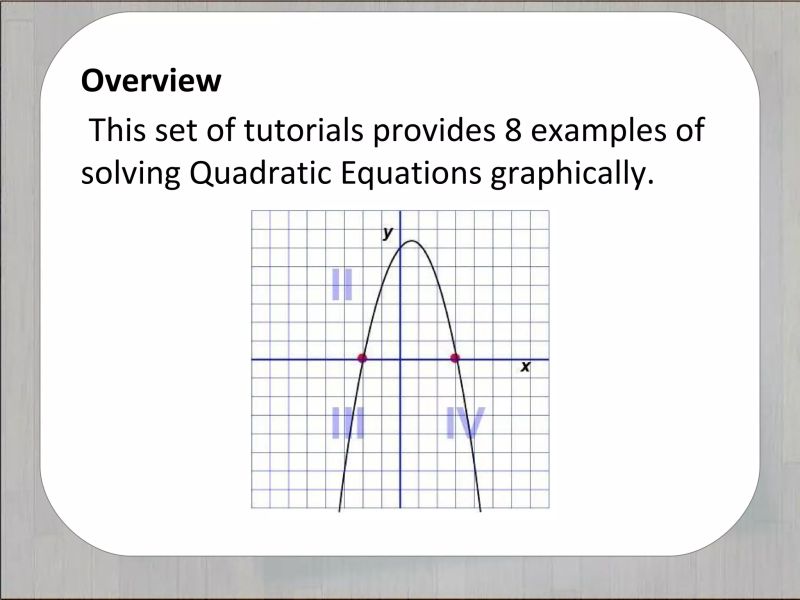 Overview

This set of tutorials provides 8 examples of solving Quadratic Equations graphically.

y
II
x
III
IV